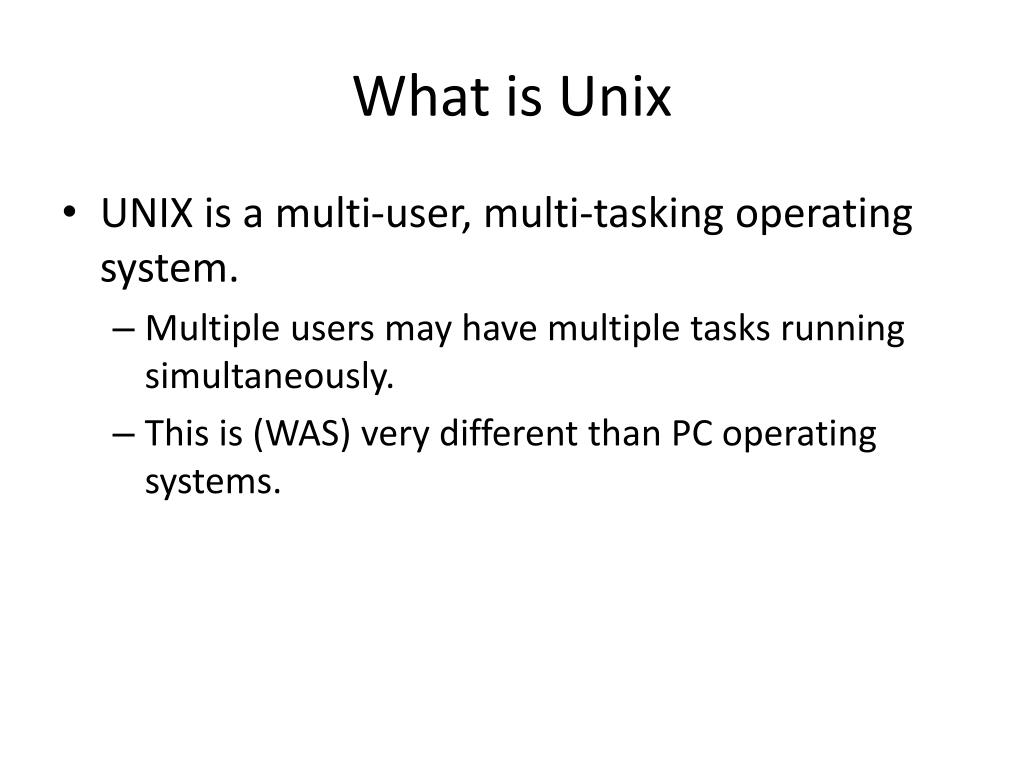 What is Unix

• UNIX is a multi-user, multi-tasking operating system.
– Multiple users may have multiple tasks running simultaneously.
– This is (WAS) very different than PC operating systems.